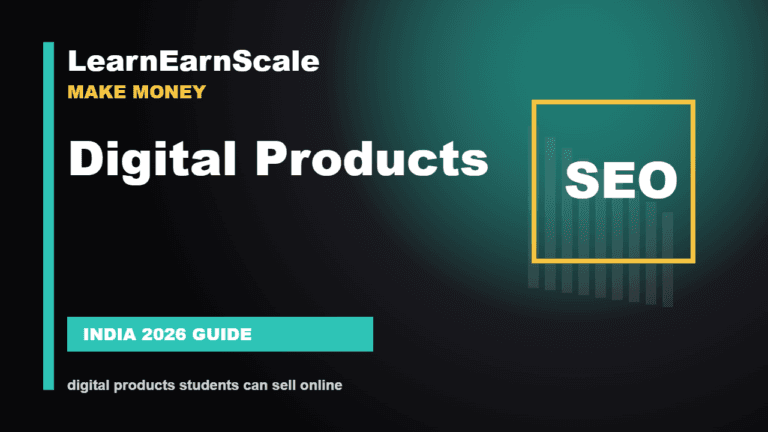 LearnEarnScale
MAKE MONEY

Digital Products

SEO

INDIA 2026 GUIDE

digital products students can sell online